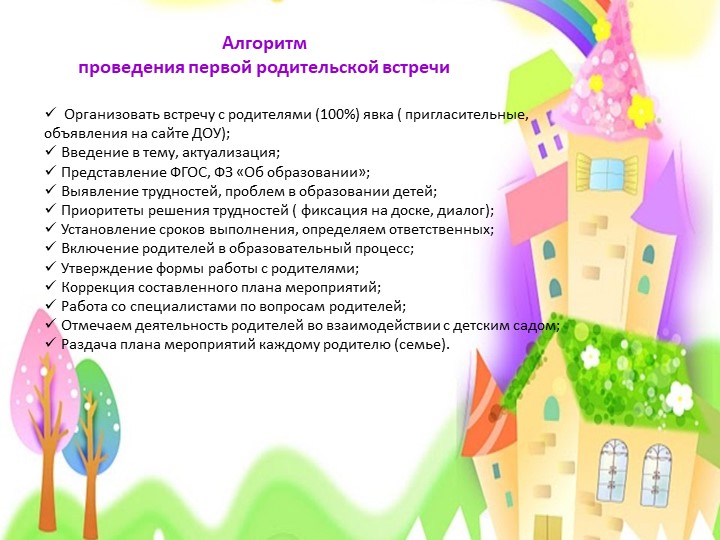 Алгоритм
проведения первой родительской встречи

✓ Организовать встречу с родителями (100%) явка ( пригласительные, объявления на сайте ДОУ);
✓ Введение в тему, актуализация;
✓ Представление ФГОС, ФЗ «Об образовании»;
✓ Выявление трудностей, проблем в образовании детей;
✓ Приоритеты решения трудностей ( фиксация на доске, диалог);
✓ Установление сроков выполнения, определяем ответственных;
✓ Включение родителей в образовательный процесс;
✓ Утверждение формы работы с родителями;
✓ Коррекция составленного плана мероприятий;
✓ Работа со специалистами по вопросам родителей;
✓ Отмечаем деятельность родителей во взаимодействии с детским садом;
✓ Раздача плана мероприятий каждому родителю (семье).